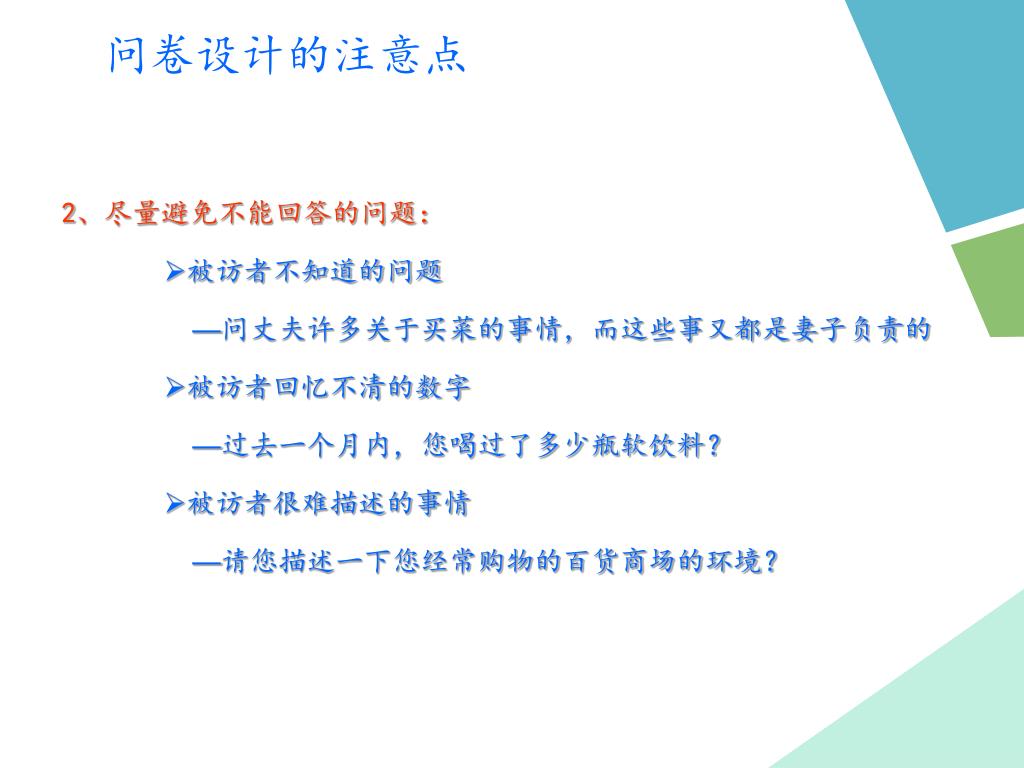 问卷设计的注意点

2、尽量避免不能回答的问题：

➢被访者不知道的问题

—问丈夫许多关于买菜的事情，而这些事又都是妻子负责的

➢被访者回忆不清的数字

—过去一个月内，您喝过了多少瓶软饮料？

➢被访者很难描述的事情

—请您描述一下您经常购物的百货商场的环境？